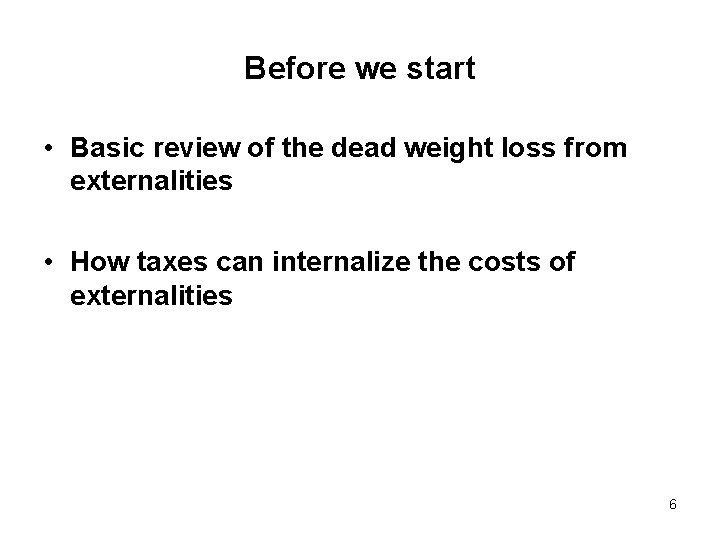 Before we start

• Basic review of the dead weight loss from externalities

• How taxes can internalize the costs of externalities

6